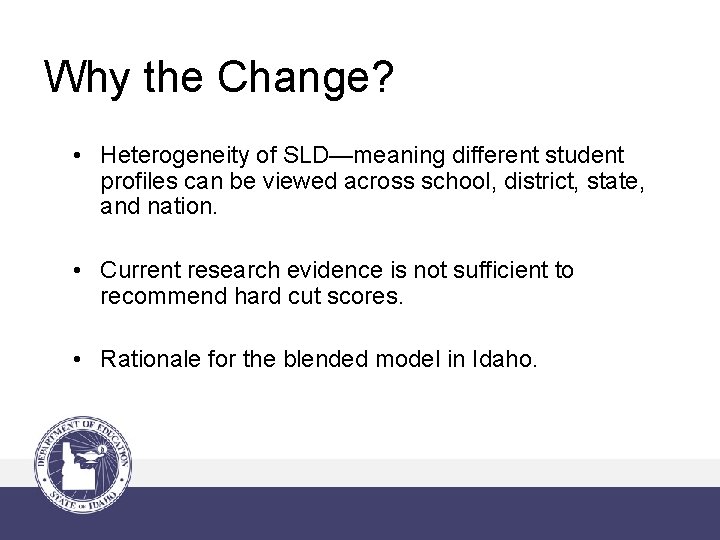 Why the Change?

• Heterogeneity of SLD—meaning different student profiles can be viewed across school, district, state, and nation.

• Current research evidence is not sufficient to recommend hard cut scores.

• Rationale for the blended model in Idaho.

DEPARTMENT OF EDUCATION
STATE OF IDAHO